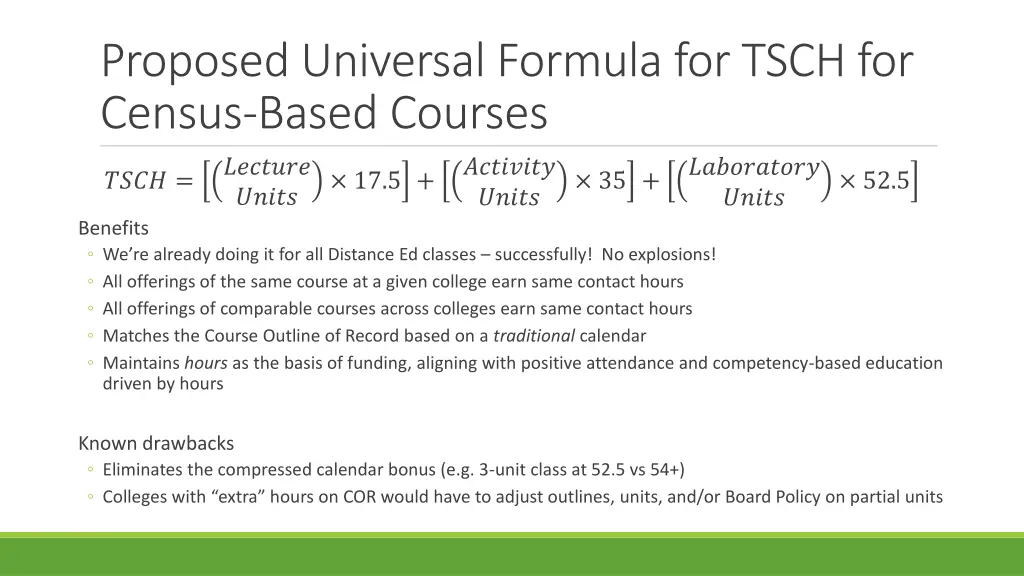 Proposed Universal Formula for TSCH for Census-Based Courses

$TSCH = \left[\binom{Lecture}{Units} \times 17.5\right] + \left[\binom{Activity}{Units} \times 35\right] + \left[\binom{Laboratory}{Units} \times 52.5\right]$

Benefits
◦ We're already doing it for all Distance Ed classes – successfully! No explosions!
◦ All offerings of the same course at a given college earn same contact hours
◦ All offerings of comparable courses across colleges earn same contact hours
◦ Matches the Course Outline of Record based on a traditional calendar
◦ Maintains hours as the basis of funding, aligning with positive attendance and competency-based education driven by hours

Known drawbacks
◦ Eliminates the compressed calendar bonus (e.g. 3-unit class at 52.5 vs 54+)
◦ Colleges with "extra" hours on COR would have to adjust outlines, units, and/or Board Policy on partial units